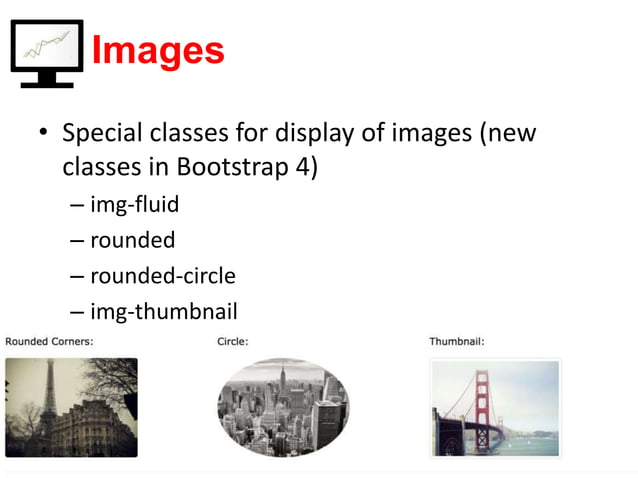 Images

• Special classes for display of images (new classes in Bootstrap 4)
– img-fluid
– rounded
– rounded-circle
– img-thumbnail

Rounded Corners:

Circle:

Thumbnail: